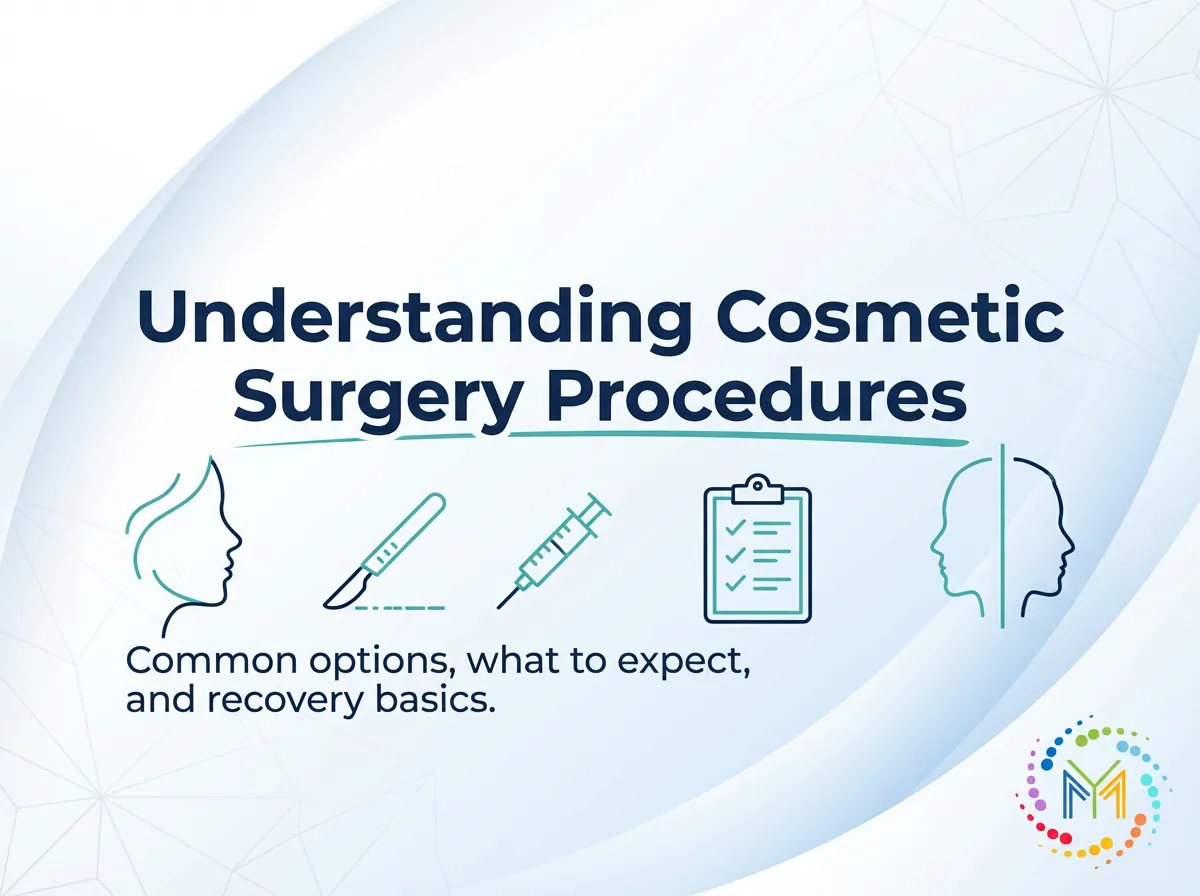 Understanding Cosmetic Surgery Procedures

Common options, what to expect, and recovery basics.

M